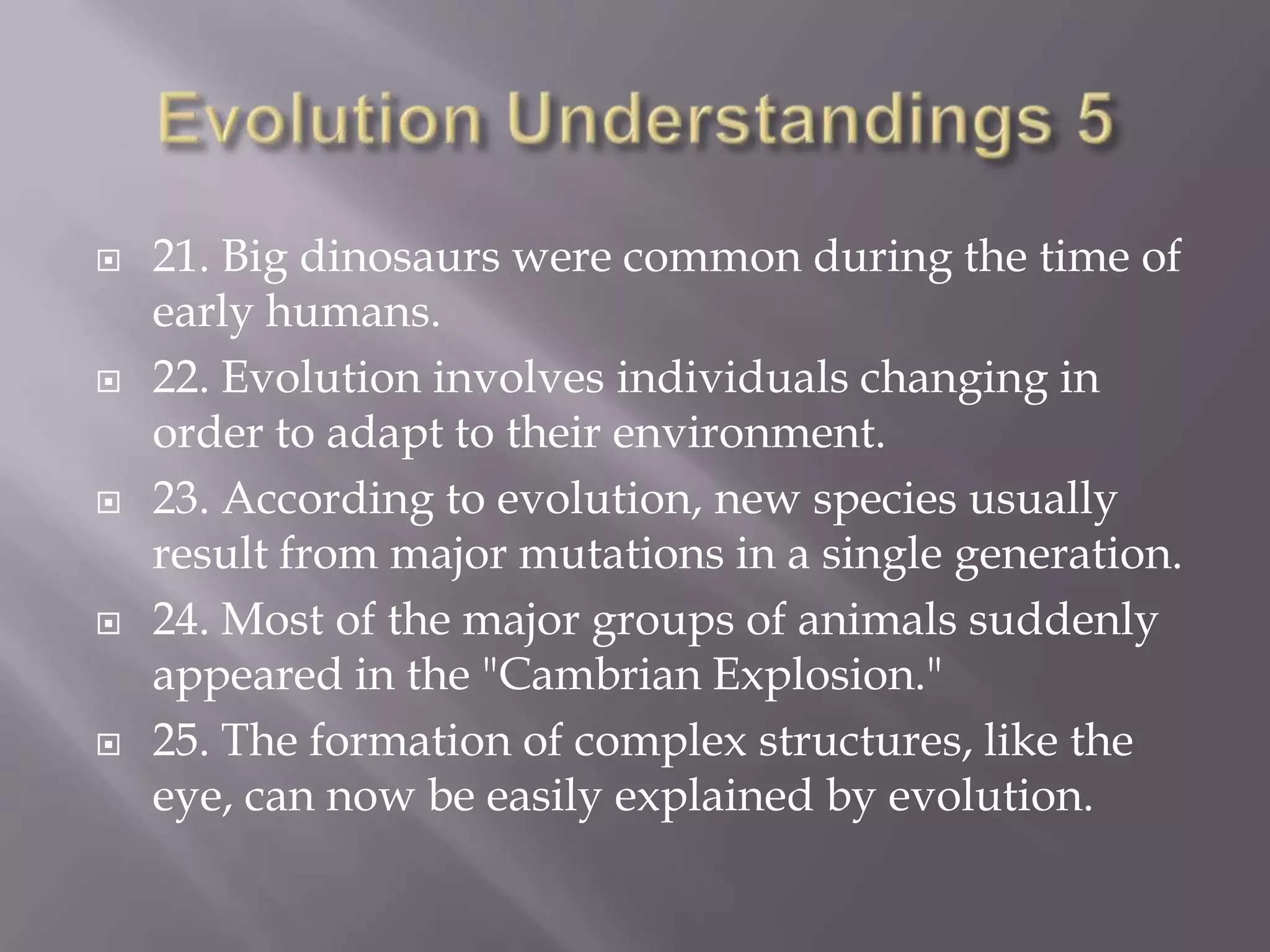 Evolution Understandings 5

21. Big dinosaurs were common during the time of early humans.

22. Evolution involves individuals changing in order to adapt to their environment.

23. According to evolution, new species usually result from major mutations in a single generation.

24. Most of the major groups of animals suddenly appeared in the "Cambrian Explosion."

25. The formation of complex structures, like the eye, can now be easily explained by evolution.